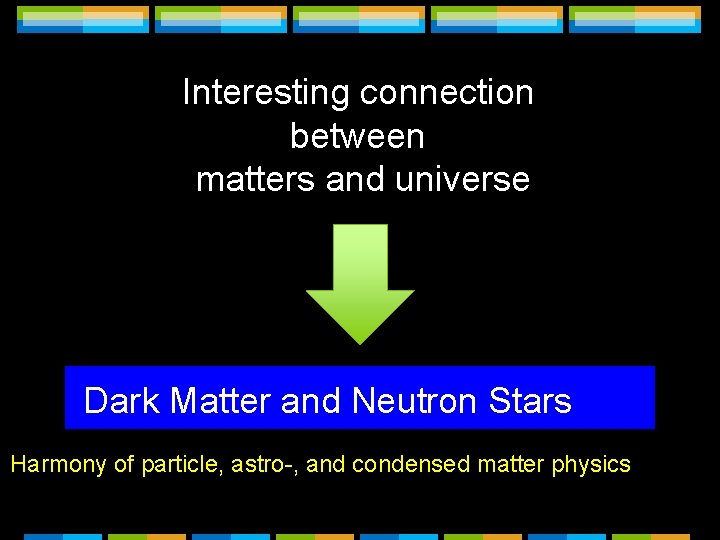 Interesting connection between matters and universe

Dark Matter and Neutron Stars

Harmony of particle, astro-, and condensed matter physics